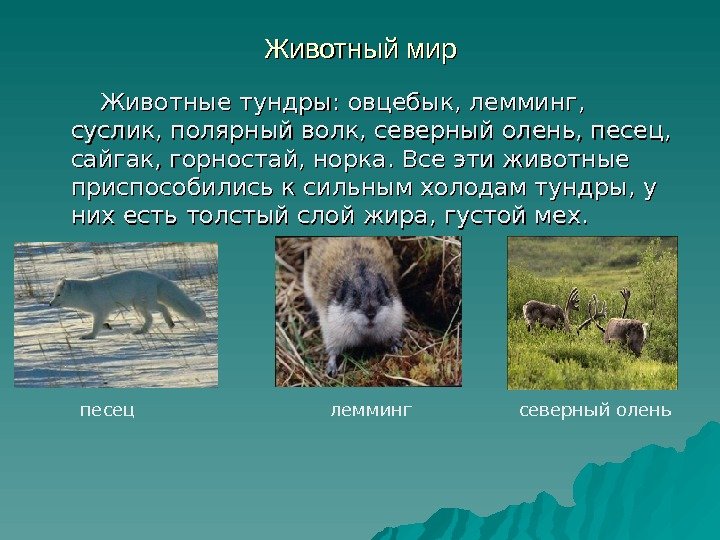 Животный мир

Животные тундры: овцебык, лемминг, суслик, полярный волк, северный олень, песец, сайгак, горностай, норка. Все эти животные приспособились к сильным холодам тундры, у них есть толстый слой жира, густой мех.

песец

лемминг

северный олень